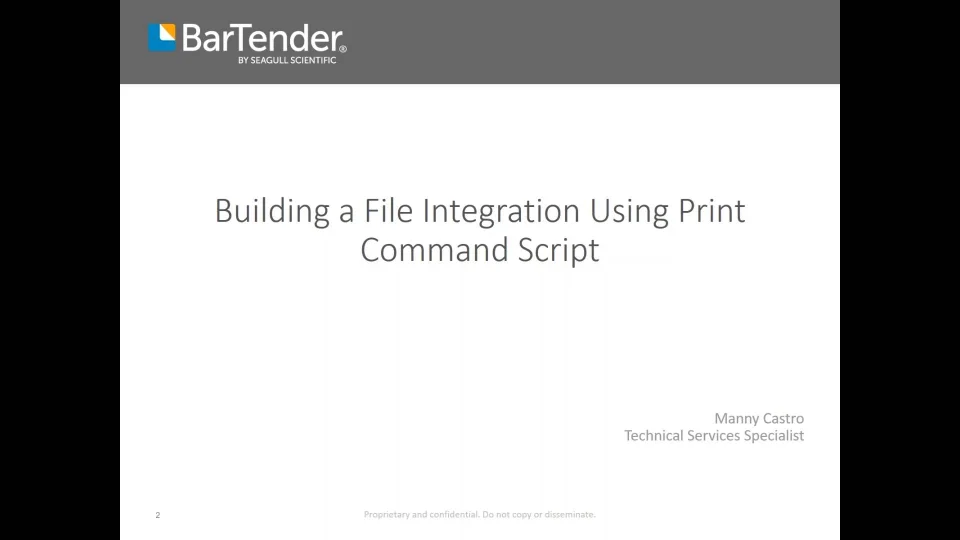 BarTender®
BY SEAGULL SCIENTIFIC

Building a File Integration Using Print Command Script

Manny Castro
Technical Services Specialist

2

Proprietary and confidential. Do not copy or disseminate.